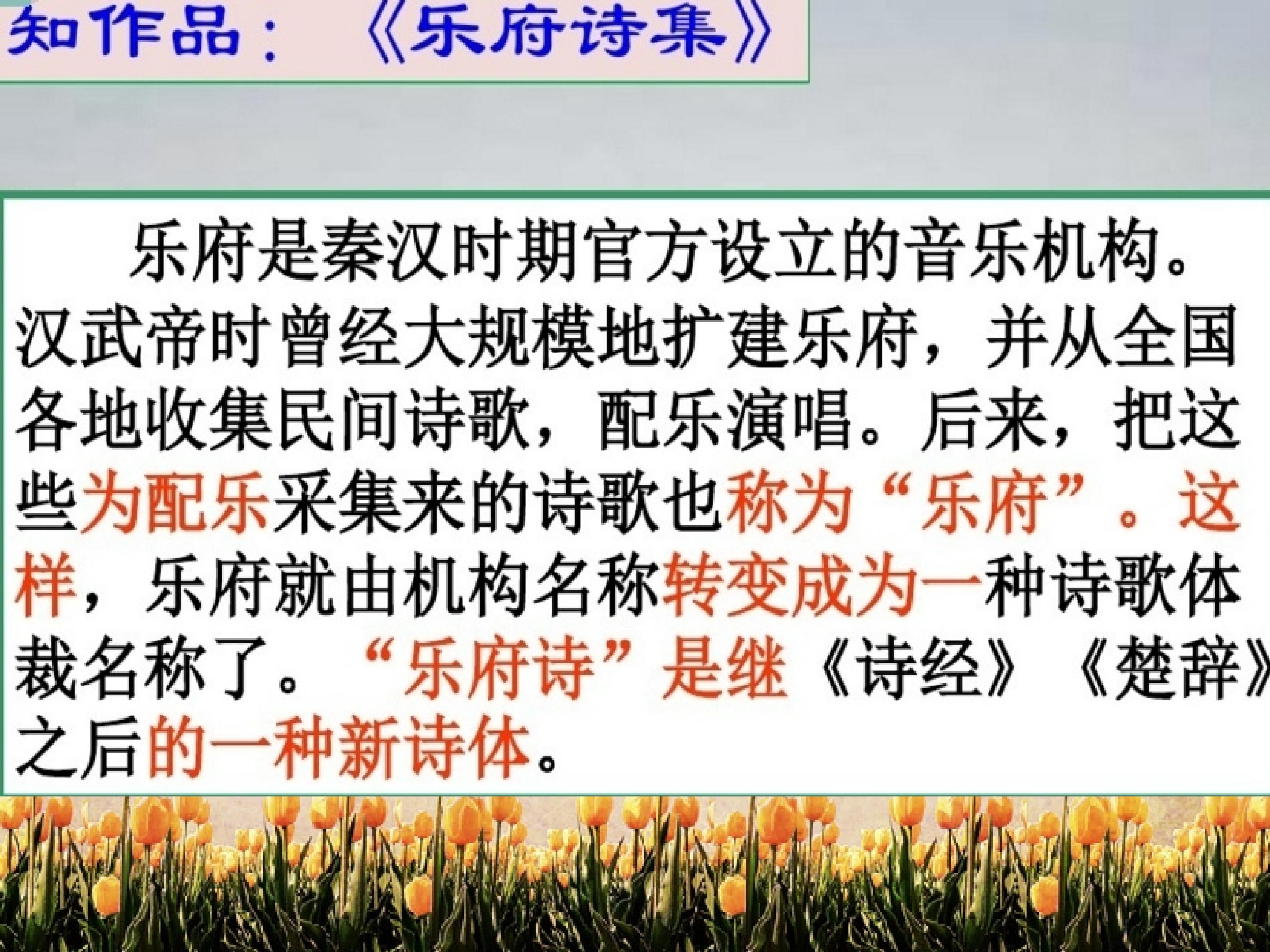 知作品：《乐府诗集》

乐府是秦汉时期官方设立的音乐机构。汉武帝时曾经大规模地扩建乐府，并从全国各地收集民间诗歌，配乐演唱。后来，把这些为配乐采集来的诗歌也称为“乐府”。这样，乐府就由机构名称转变成为一种诗歌体裁名称了。“乐府诗”是继《诗经》《楚辞》之后的一种新诗体。